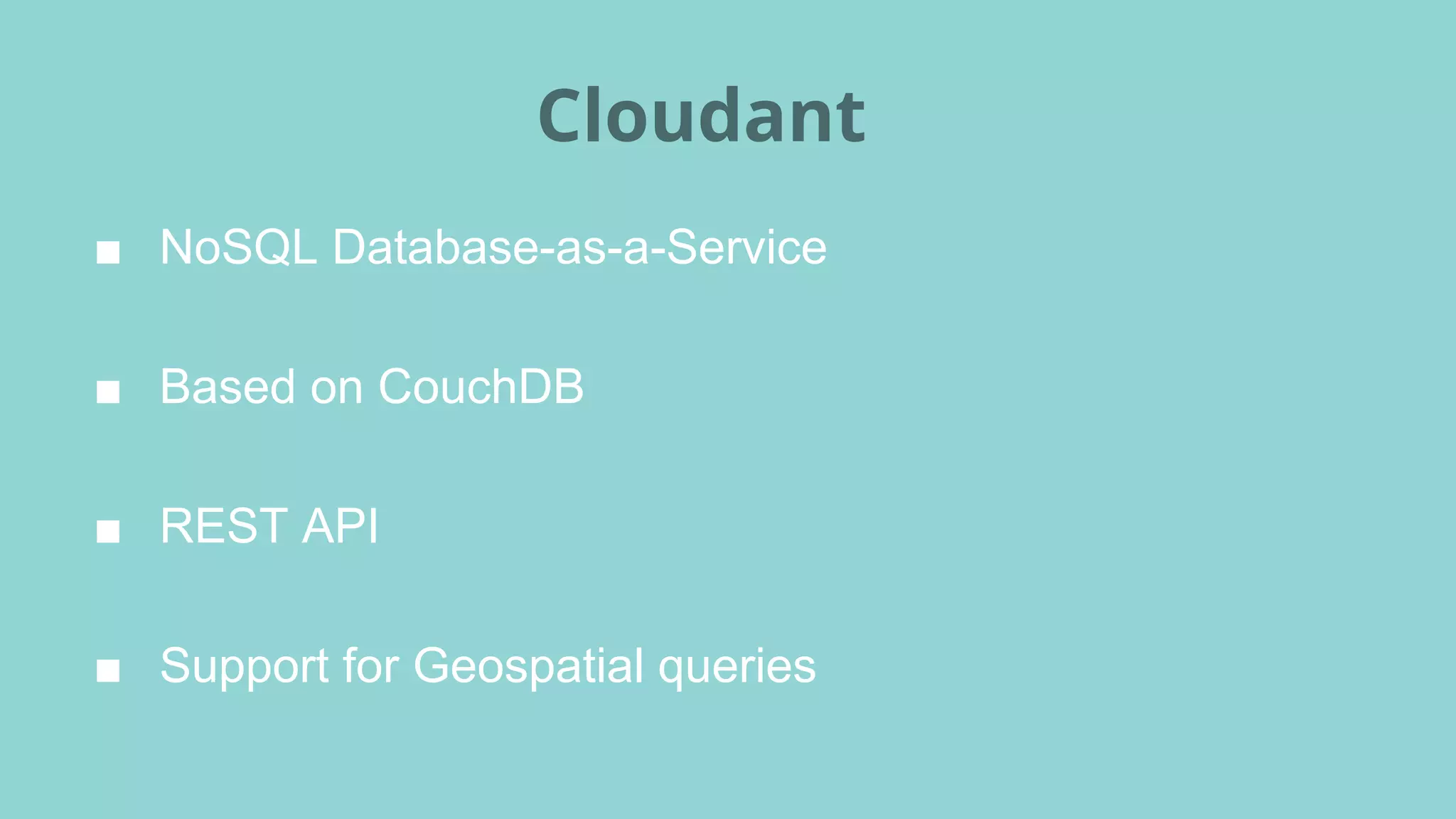 Cloudant

■ NoSQL Database-as-a-Service

■ Based on CouchDB

■ REST API

■ Support for Geospatial queries